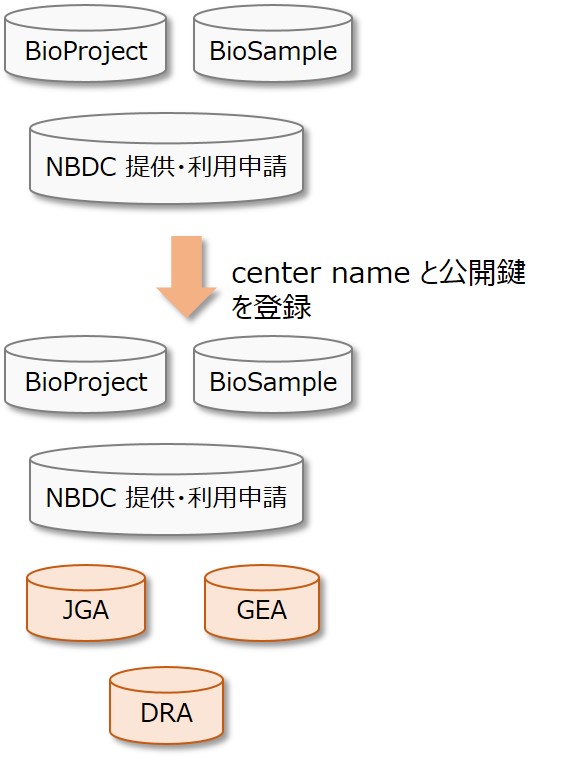 BioProject

BioSample

NBDC 提供・利用申請

center name と公開鍵を登録

BioProject

BioSample

NBDC 提供・利用申請

JGA

GEA

DRA